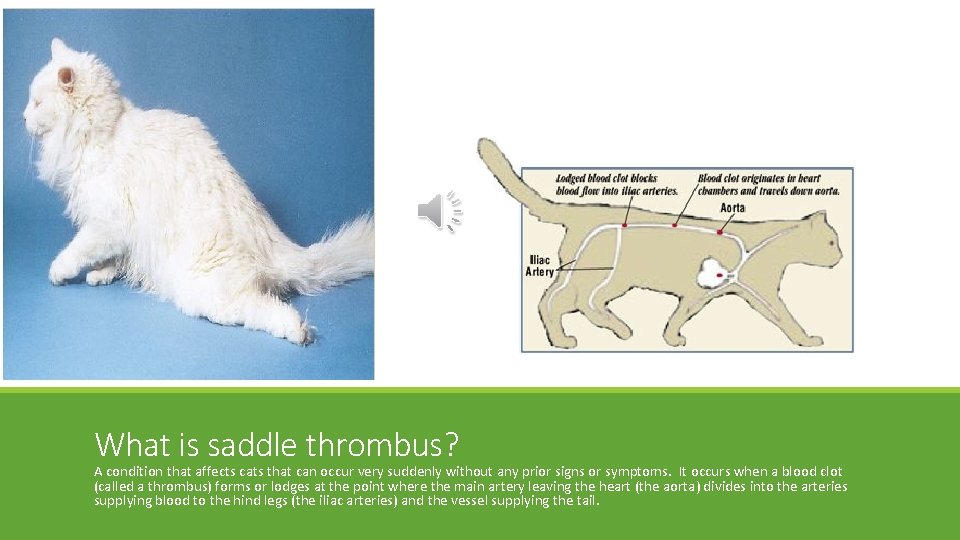 Lodged blood clot blocks blood flow into iliac arteries.

Blood clot originates in heart chambers and travels down aorta.

Aorta

Iliac Artery

What is saddle thrombus?

A condition that affects cats that can occur very suddenly without any prior signs or symptoms. It occurs when a blood clot (called a thrombus) forms or lodges at the point where the main artery leaving the heart (the aorta) divides into the arteries supplying blood to the hind legs (the iliac arteries) and the vessel supplying the tail.